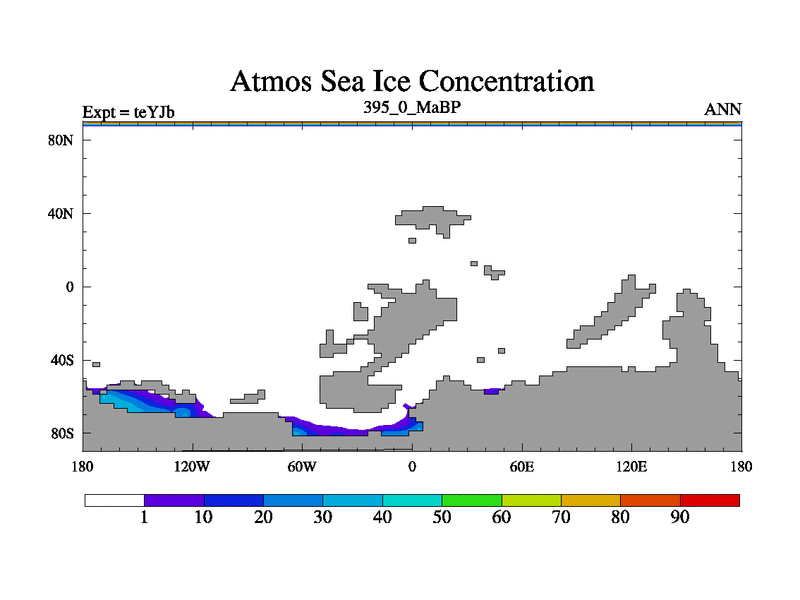 Atmos Sea Ice Concentration

Expt = teYJb

395_0_MaBP

ANN

80N

40N

0

40S

80S

180

120W

60W

0

60E

120E

180

1

10

20

30

40

50

60

70

80

90